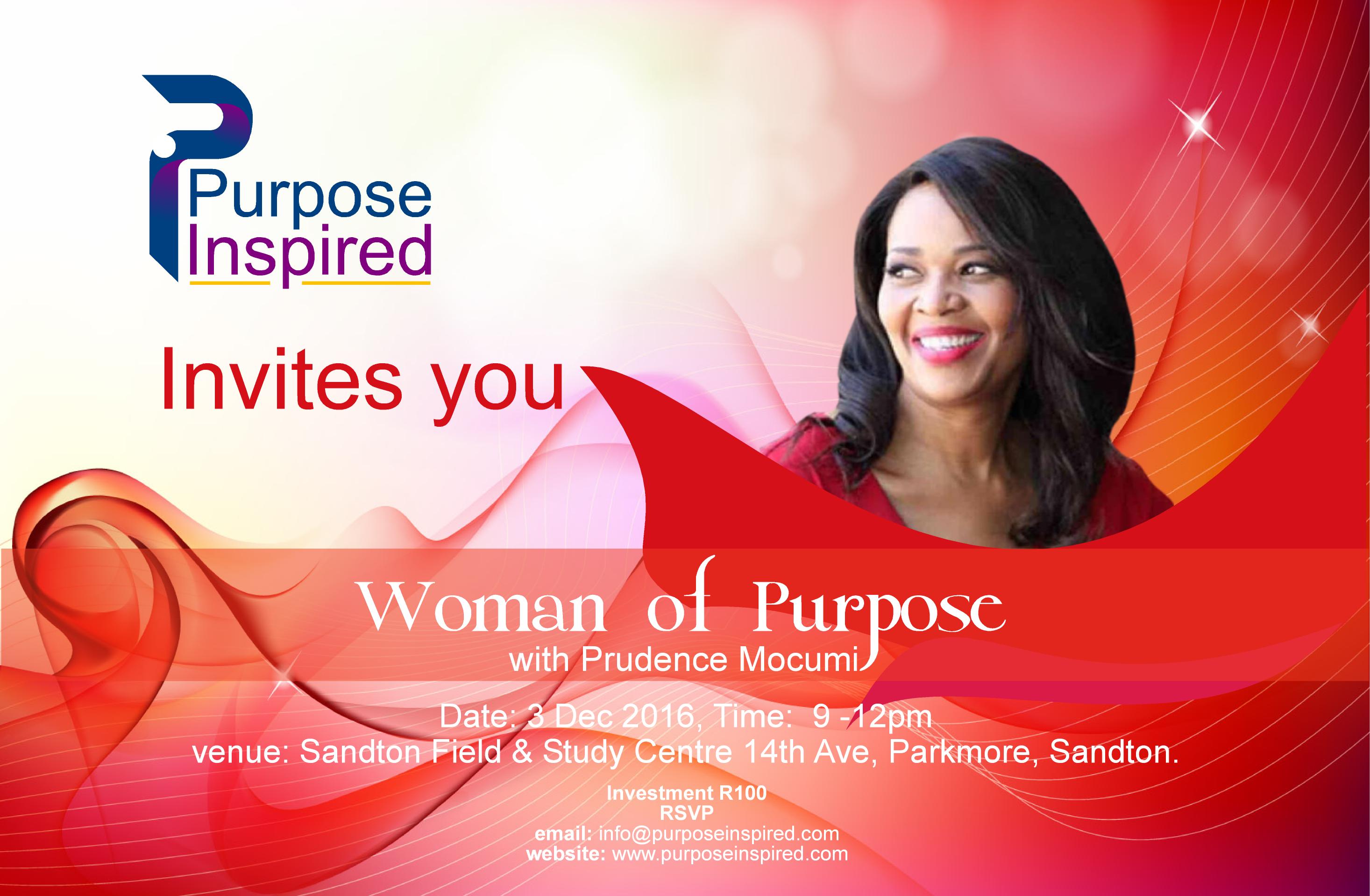 Purpose Inspired

Invites you

Woman of Purpose
with Prudence Mocumi

Date: 3 Dec 2016, Time: 9 -12pm
venue: Sandton Field & Study Centre 14th Ave, Parkmore, Sandton.

Investment R100
RSVP
email: info@purposeinspired.com
website: www.purposeinspired.com